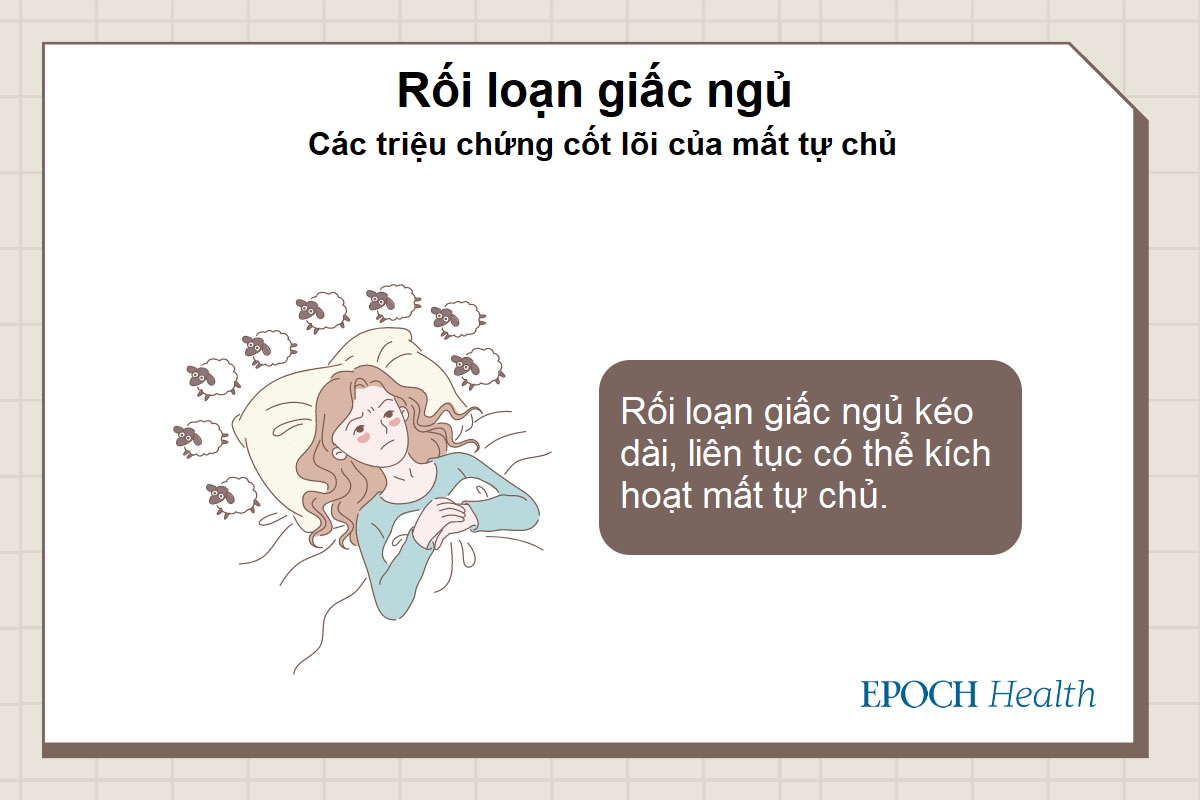 Rối loạn giấc ngủ

Các triệu chứng cốt lõi của mất tự chủ

Rối loạn giấc ngủ kéo dài, liên tục có thể kích hoạt mất tự chủ.

EPOCH Health